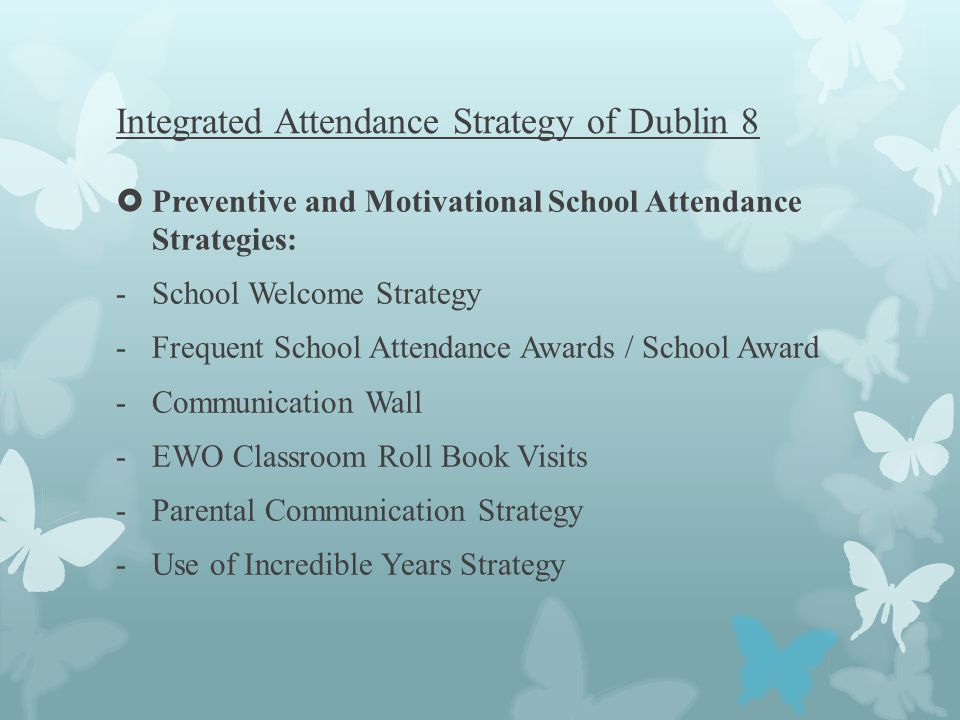 Integrated Attendance Strategy of Dublin 8

Preventive and Motivational School Attendance Strategies:

- School Welcome Strategy
- Frequent School Attendance Awards / School Award
- Communication Wall
- EWO Classroom Roll Book Visits
- Parental Communication Strategy
- Use of Incredible Years Strategy